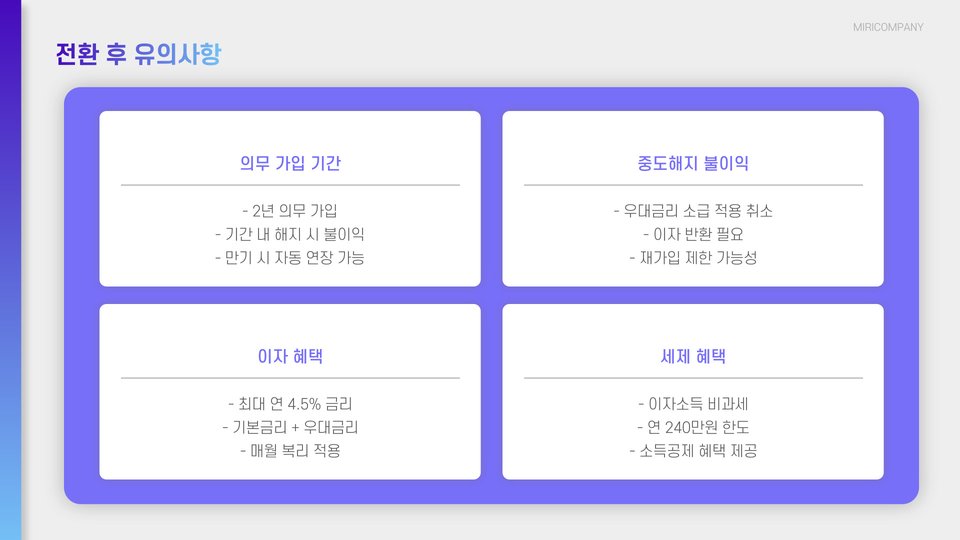 MIRICOMPANY

전환 후 유의사항

의무 가입 기간

- 2년 의무 가입
- 기간 내 해지 시 불이익
- 만기 시 자동 연장 가능

중도해지 불이익

- 우대금리 소급 적용 취소
- 이자 반환 필요
- 재가입 제한 가능성

이자 혜택

- 최대 연 4.5% 금리
- 기본금리 + 우대금리
- 매월 복리 적용

세제 혜택

- 이자소득 비과세
- 연 240만원 한도
- 소득공제 혜택 제공